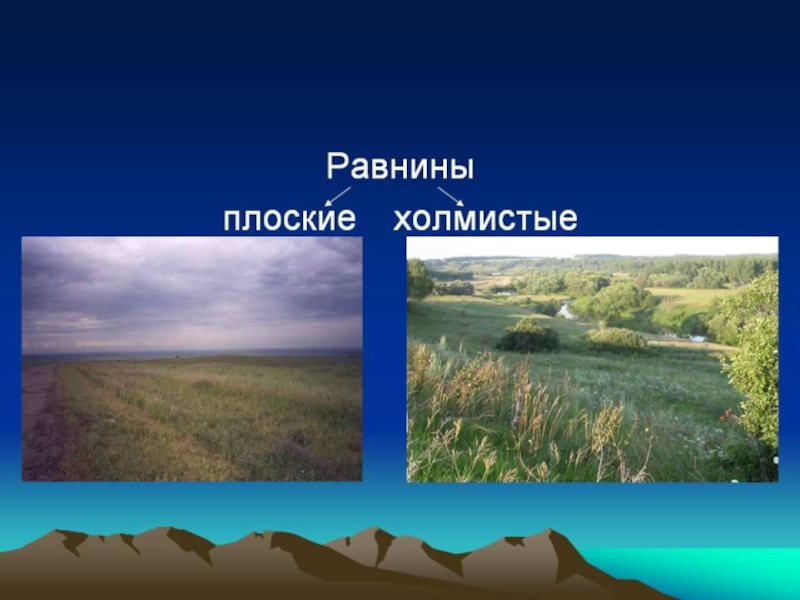 Равнины
плоские холмистые